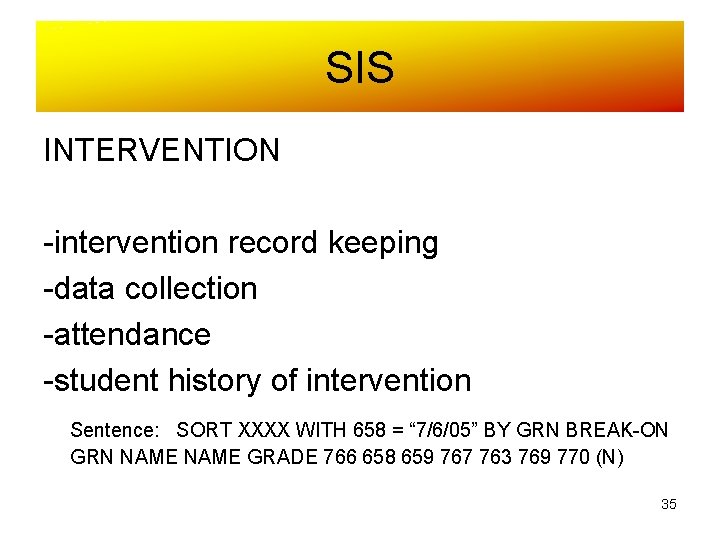 SIS

INTERVENTION

-intervention record keeping
-data collection
-attendance
-student history of intervention

Sentence: SORT XXXX WITH 658 = “7/6/05” BY GRN BREAK-ON GRN NAME NAME GRADE 766 658 659 767 763 769 770 (N)

35